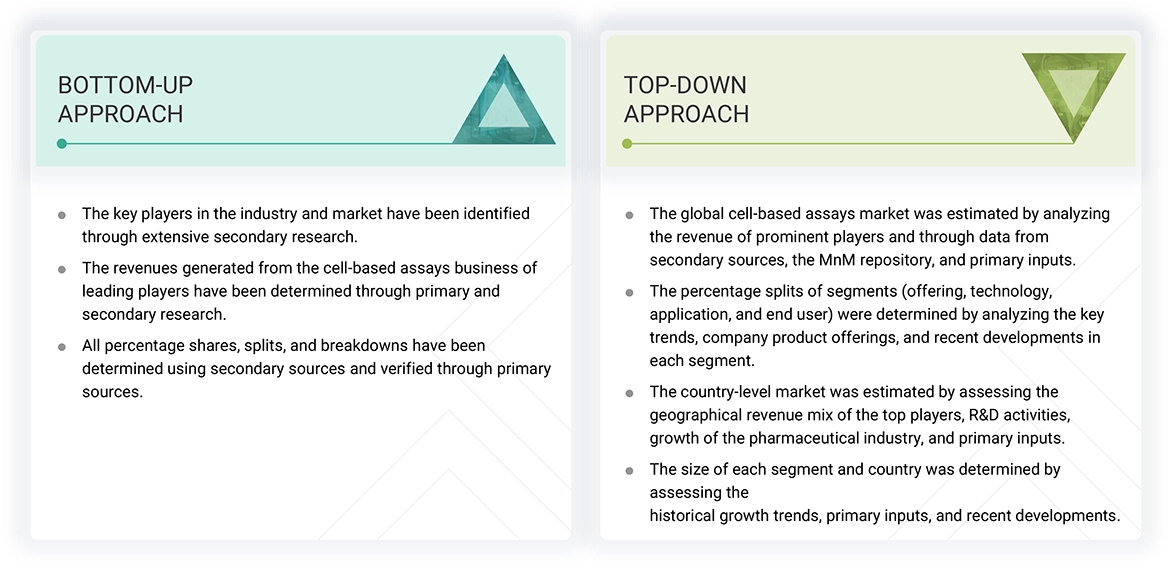 BOTTOM-UP APPROACH

- The key players in the industry and market have been identified through extensive secondary research.
- The revenues generated from the cell-based assays business of leading players have been determined through primary and secondary research.
- All percentage shares, splits, and breakdowns have been determined using secondary sources and verified through primary sources.

TOP-DOWN APPROACH

- The global cell-based assays market was estimated by analyzing the revenue of prominent players and through data from secondary sources, the MnM repository, and primary inputs.
- The percentage splits of segments (offering, technology, application, and end user) were determined by analyzing the key trends, company product offerings, and recent developments in each segment.
- The country-level market was estimated by assessing the geographical revenue mix of the top players, R&D activities, growth of the pharmaceutical industry, and primary inputs.
- The size of each segment and country was determined by assessing the historical growth trends, primary inputs, and recent developments.